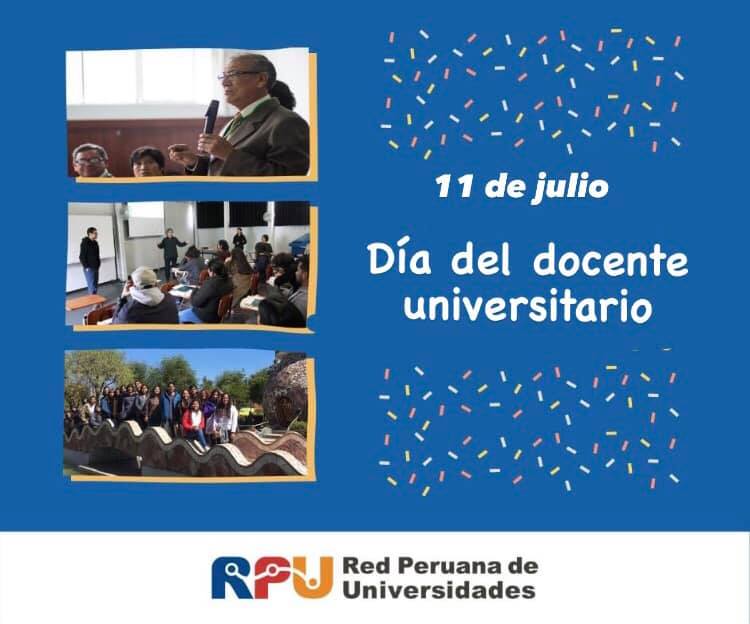 11 de julio

Día del docente universitario

RPU Red Peruana de Universidades